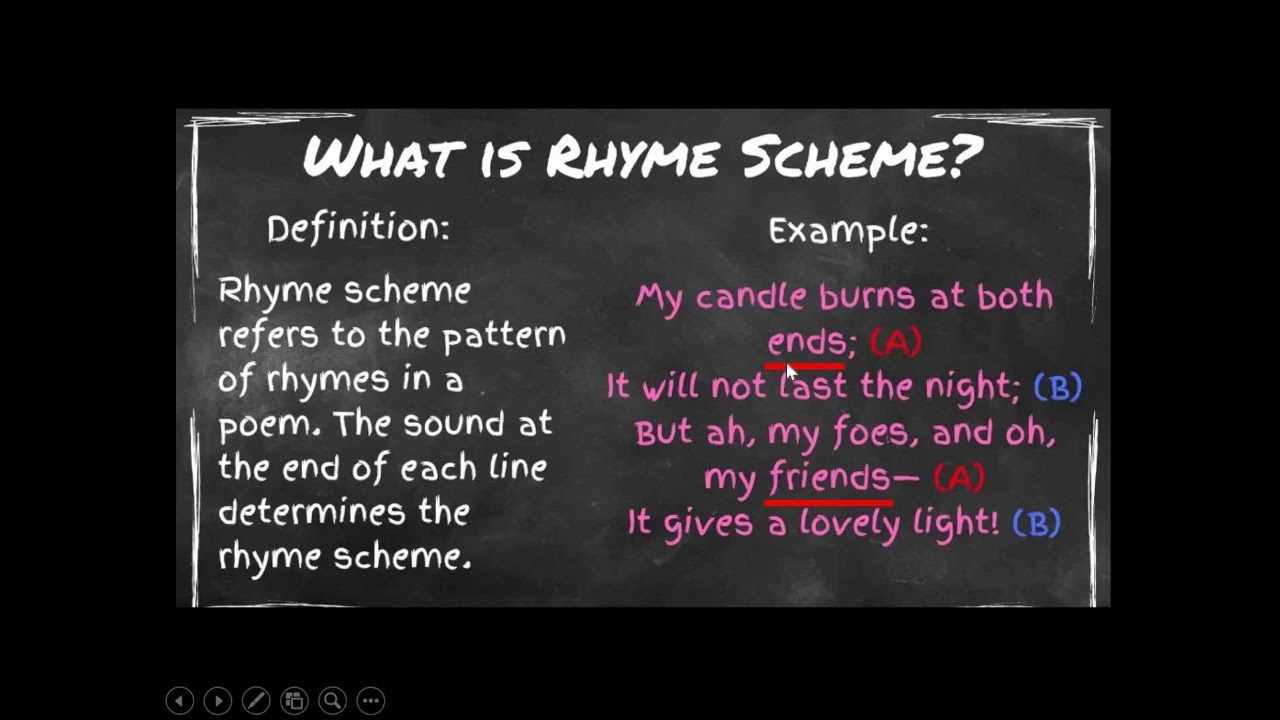 WHAT IS RHYME SCHEME?

Definition:

Rhyme scheme refers to the pattern of rhymes in a poem. The sound at the end of each line determines the rhyme scheme.

Example:

My candle burns at both ends; (A)
It will not last the night; (B)
But ah, my foes, and oh, my friends— (A)
It gives a lovely light! (B)